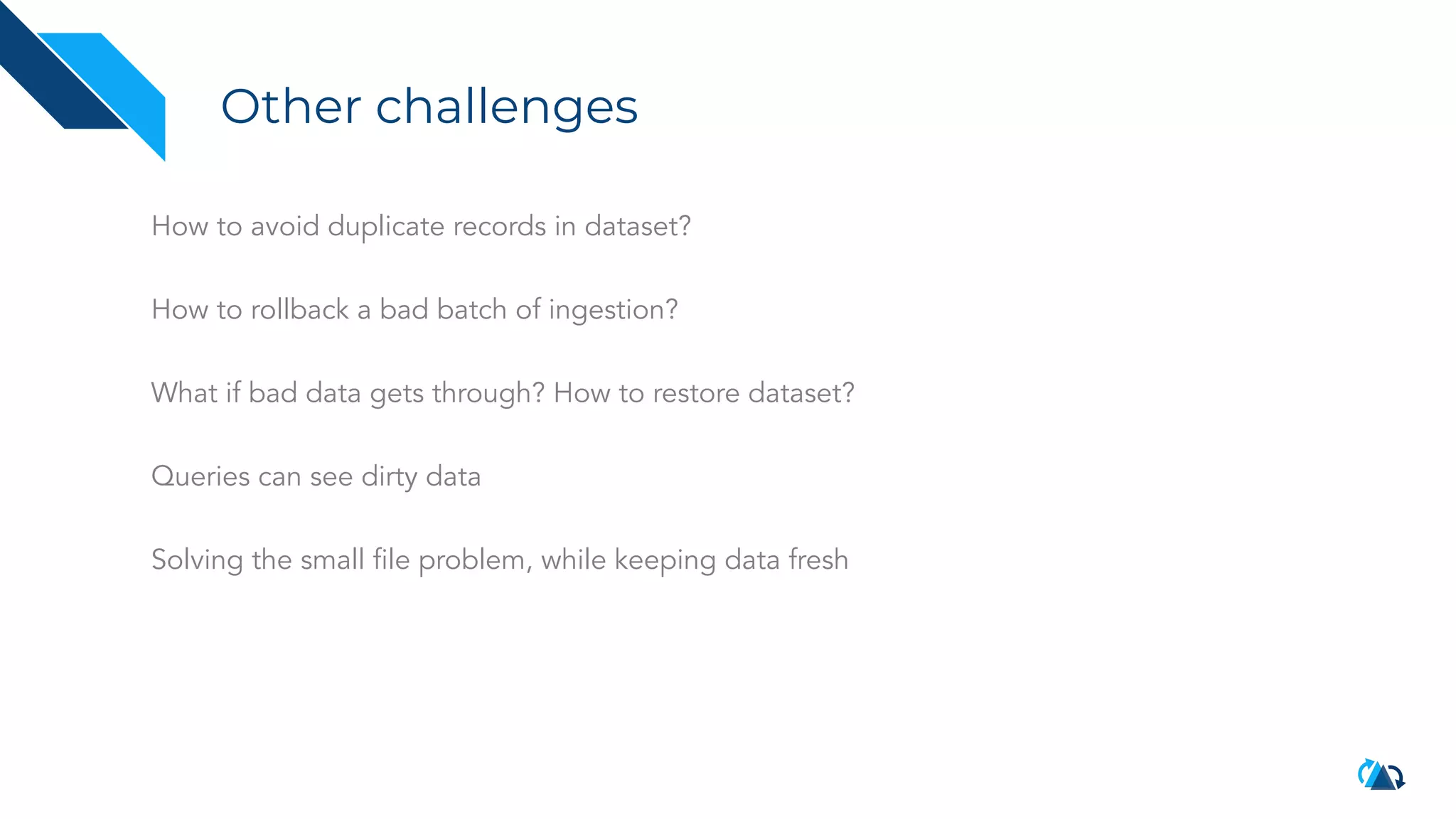 Other challenges

How to avoid duplicate records in dataset?

How to rollback a bad batch of ingestion?

What if bad data gets through? How to restore dataset?

Queries can see dirty data

Solving the small file problem, while keeping data fresh